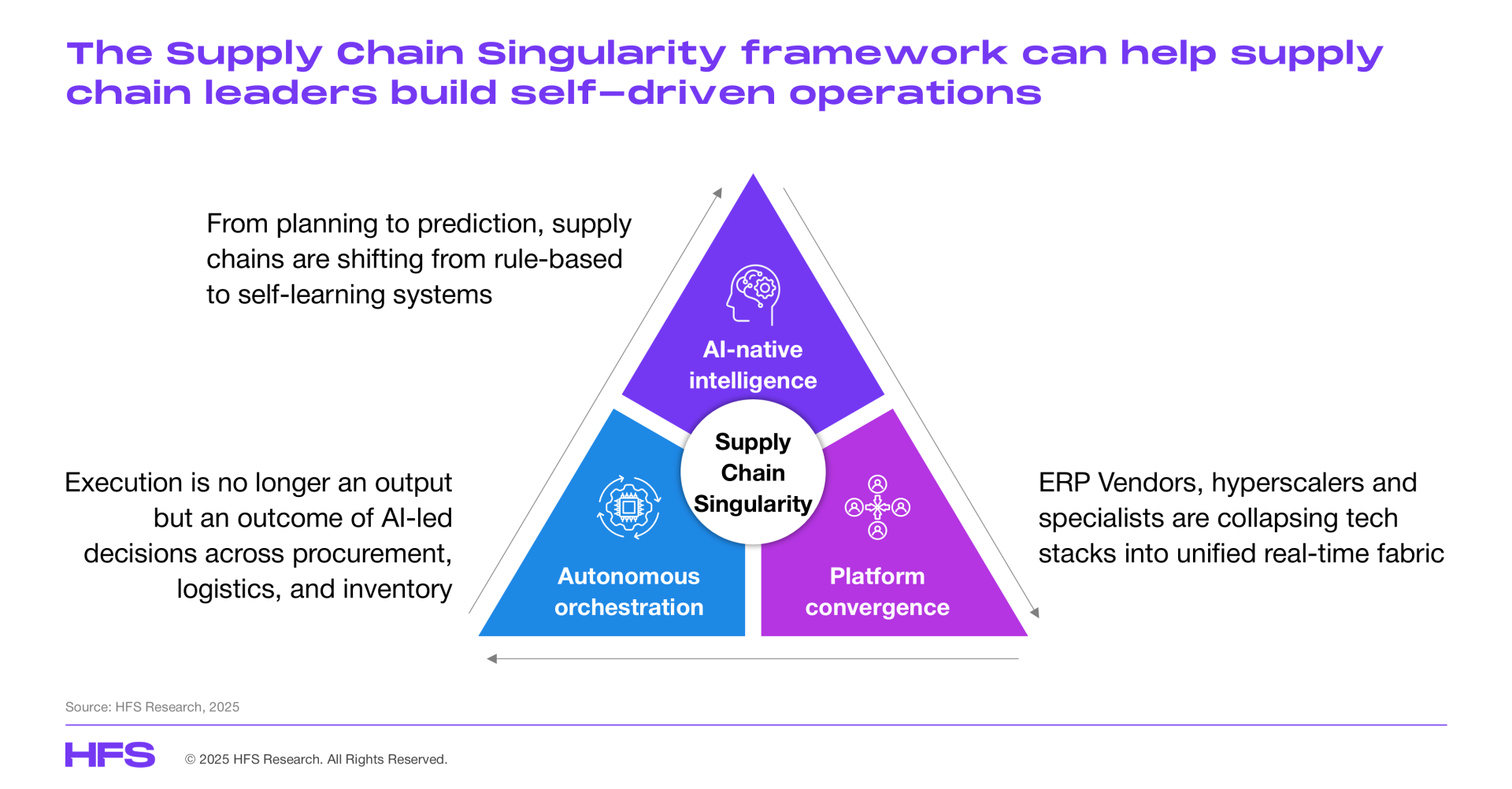 The Supply Chain Singularity framework can help supply chain leaders build self-driven operations

From planning to prediction, supply chains are shifting from rule-based to self-learning systems

AI-native intelligence

Supply Chain Singularity

Execution is no longer an output but an outcome of AI-led decisions across procurement, logistics, and inventory

Autonomous orchestration

Platform convergence

ERP Vendors, hyperscalers and specialists are collapsing tech stacks into unified real-time fabric

Source: HFS Research, 2025

HFS © 2025 HFS Research. All Rights Reserved.